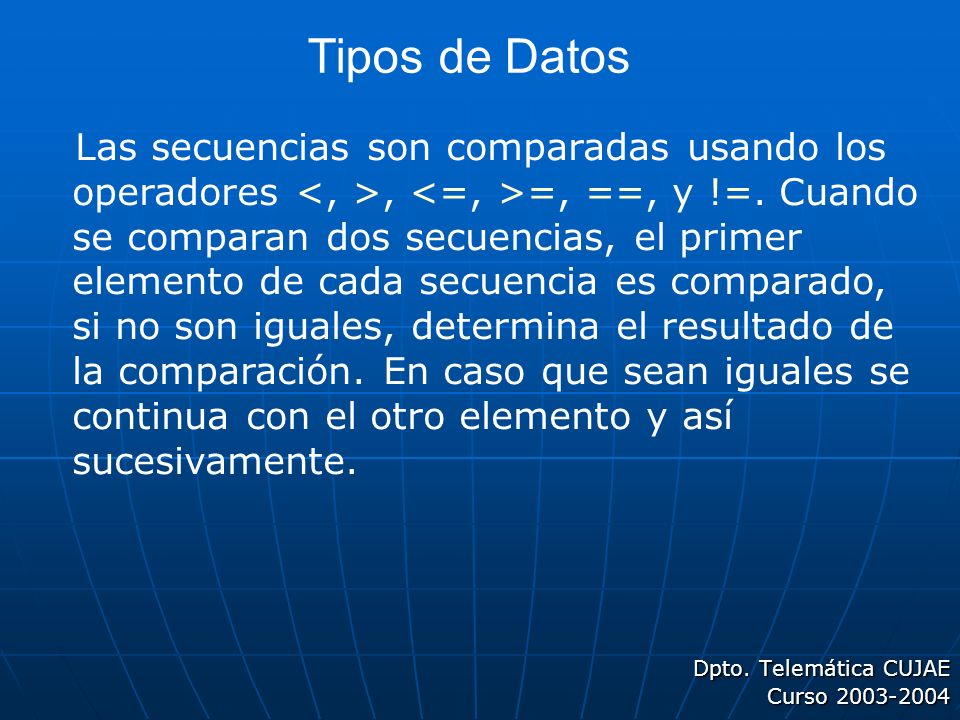 Tipos de Datos

Las secuencias son comparadas usando los operadores <, >, <=, >=, ==, y !=. Cuando se comparan dos secuencias, el primer elemento de cada secuencia es comparado, si no son iguales, determina el resultado de la comparación. En caso que sean iguales se continua con el otro elemento y así sucesivamente.

Dpto. Telemática CUJAE
Curso 2003-2004